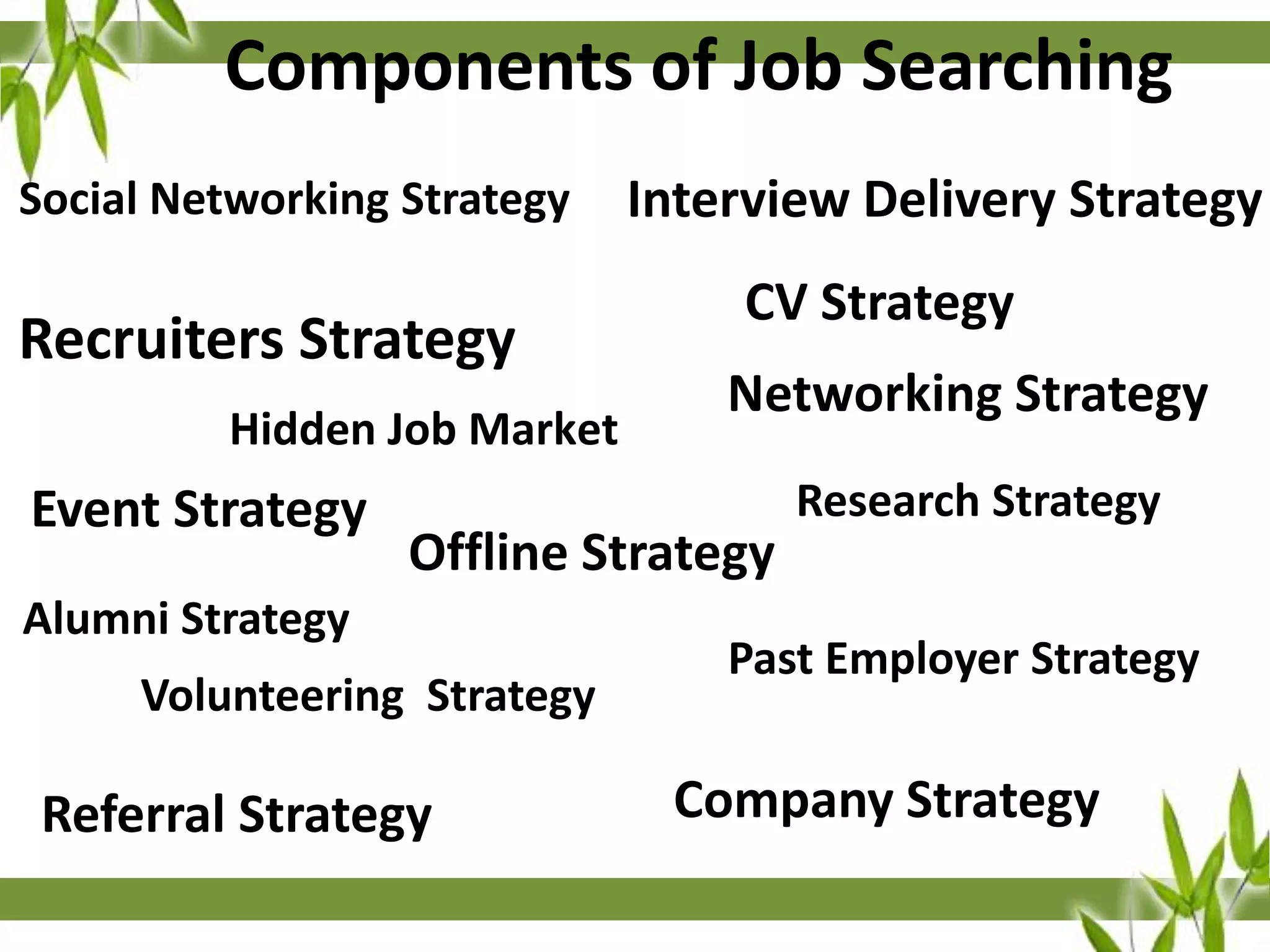 Components of Job Searching

Social Networking Strategy

Interview Delivery Strategy

CV Strategy

Recruiters Strategy

Networking Strategy

Hidden Job Market

Event Strategy

Research Strategy

Offline Strategy

Alumni Strategy

Past Employer Strategy

Volunteering Strategy

Referral Strategy

Company Strategy